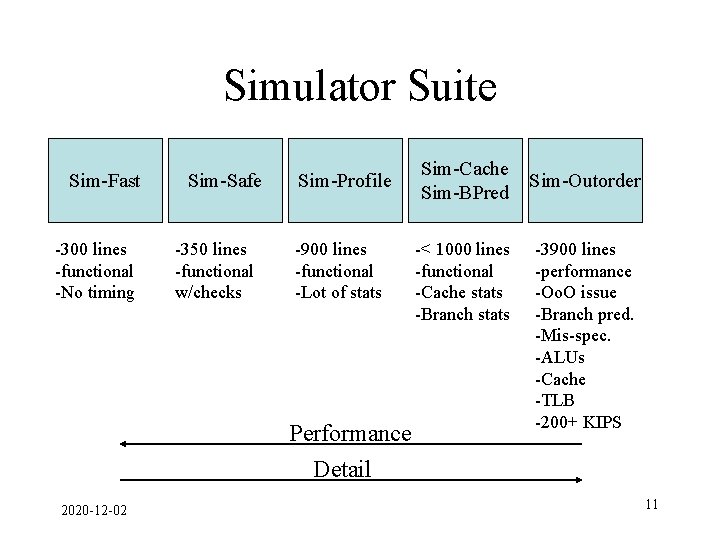 Simulator Suite

Sim-Fast

Sim-Safe

Sim-Profile

Sim-Cache
Sim-BPred

Sim-Outorder

-300 lines
-functional
-No timing

-350 lines
-functional
w/checks

-900 lines
-functional
-Lot of stats

-< 1000 lines
-functional
-Cache stats
-Branch stats

-3900 lines
-performance
-OoO issue
-Branch pred.
-Mis-spec.
-ALUs
-Cache
-TLB
-200+ KIPS

Performance

Detail

2020-12-02

11